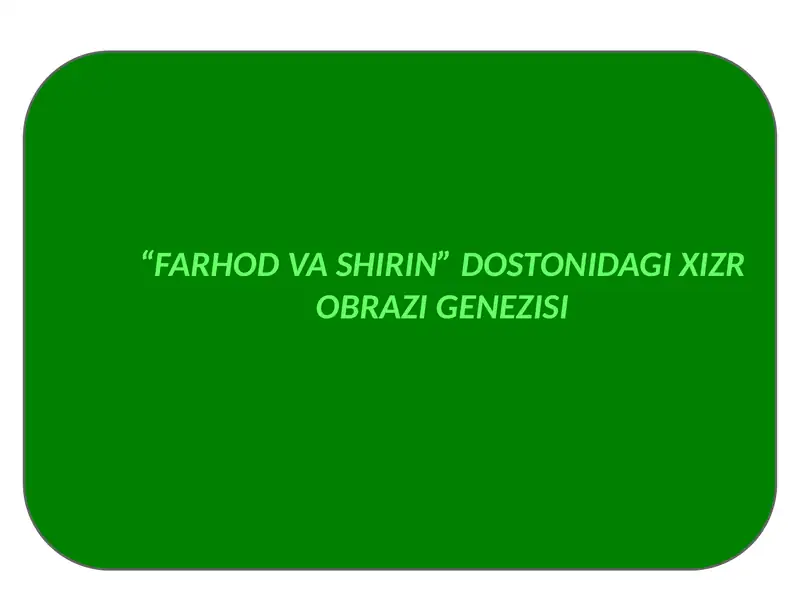 “FARHOD VA SHIRIN” DOSTONIDAGI XIZR OBRAZI GENEZISI